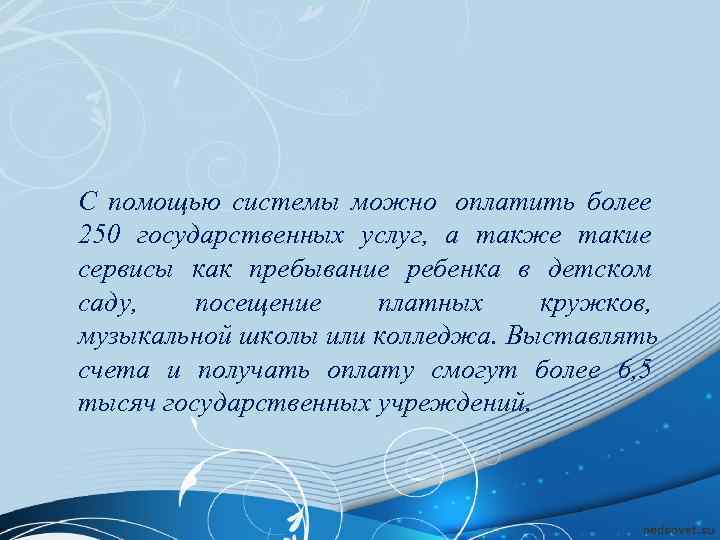 С помощью системы можно оплатить более 250 государственных услуг, а также такие сервисы как пребывание ребенка в детском саду, посещение платных кружков, музыкальной школы или колледжа. Выставлять счета и получать оплату смогут более 6,5 тысяч государственных учреждений.

pedsovet.su